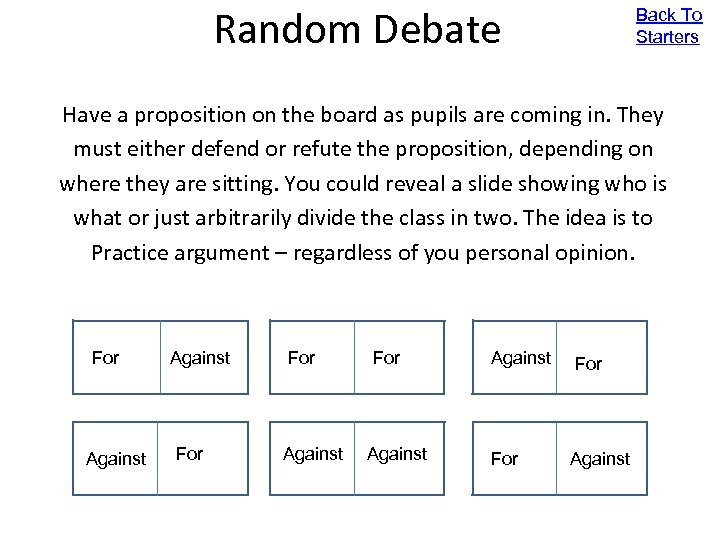 Random Debate

Back To Starters

Have a proposition on the board as pupils are coming in. They must either defend or refute the proposition, depending on where they are sitting. You could reveal a slide showing who is what or just arbitrarily divide the class in two. The idea is to Practice argument – regardless of you personal opinion.

| For | Against |
|---|---|

| For | For |
|---|---|

| Against | For |
|---|---|

| Against | For |
|---|---|

| Against | Against |
|---|---|

| For | Against |
|---|---|